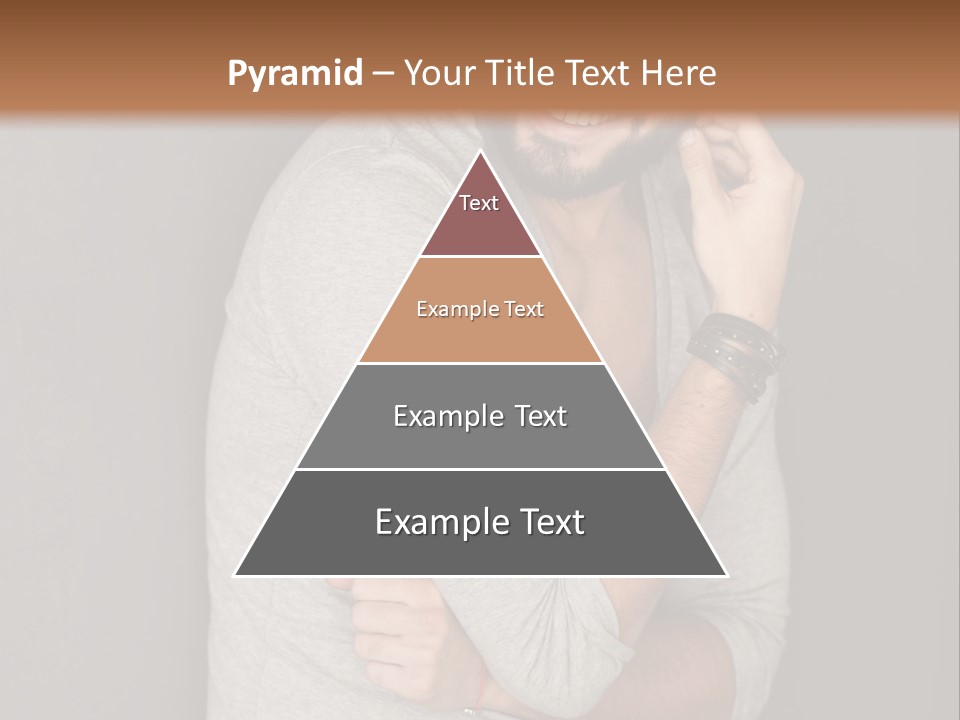 Pyramid – Your Title Text Here

Text

Example Text

Example Text

Example Text